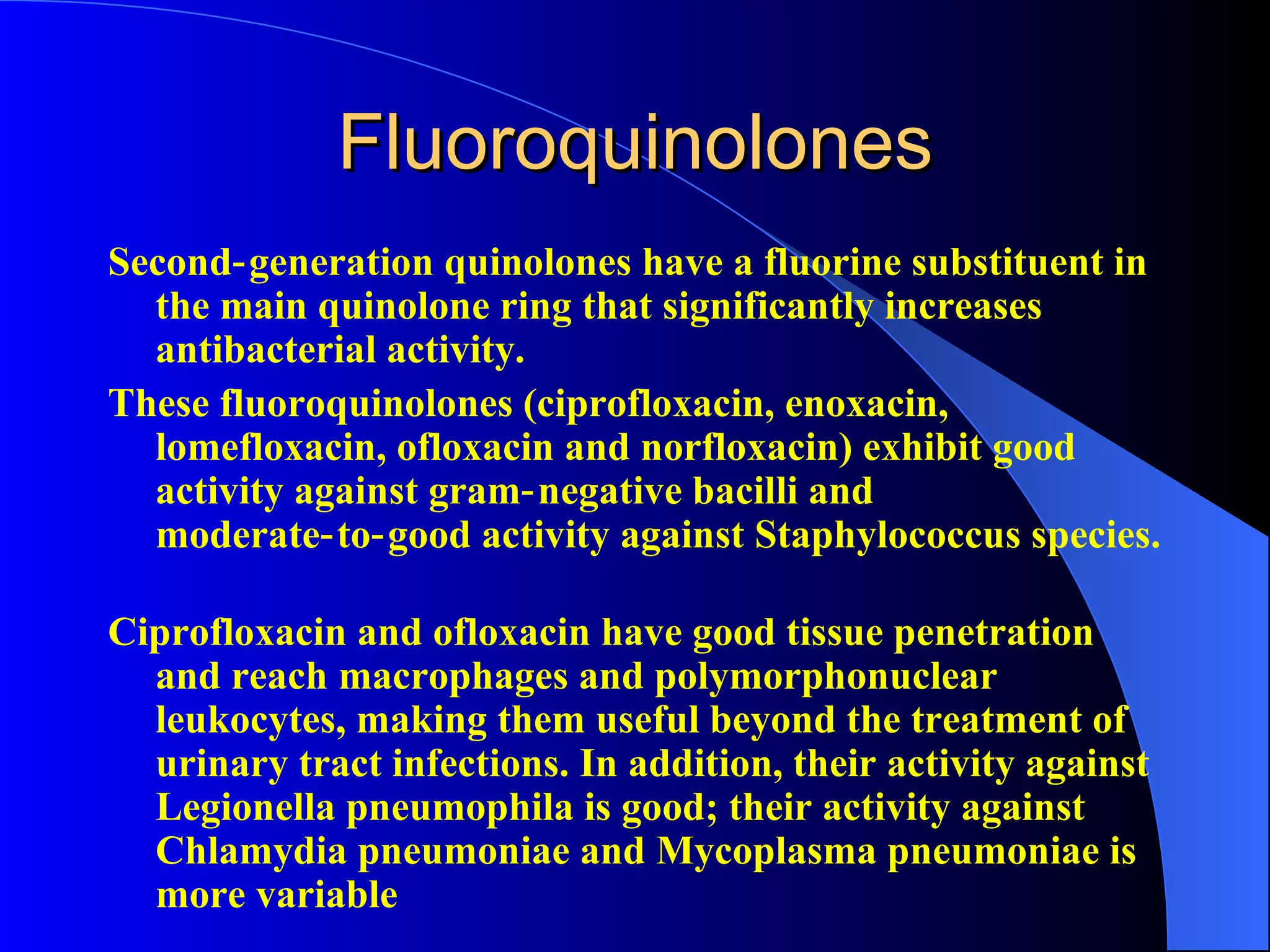 Fluoroquinolones

Second-generation quinolones have a fluorine substituent in the main quinolone ring that significantly increases antibacterial activity.

These fluoroquinolones (ciprofloxacin, enoxacin, lomefloxacin, ofloxacin and norfloxacin) exhibit good activity against gram-negative bacilli and moderate-to-good activity against Staphylococcus species.

Ciprofloxacin and ofloxacin have good tissue penetration and reach macrophages and polymorphonuclear leukocytes, making them useful beyond the treatment of urinary tract infections. In addition, their activity against Legionella pneumophila is good; their activity against Chlamydia pneumoniae and Mycoplasma pneumoniae is more variable